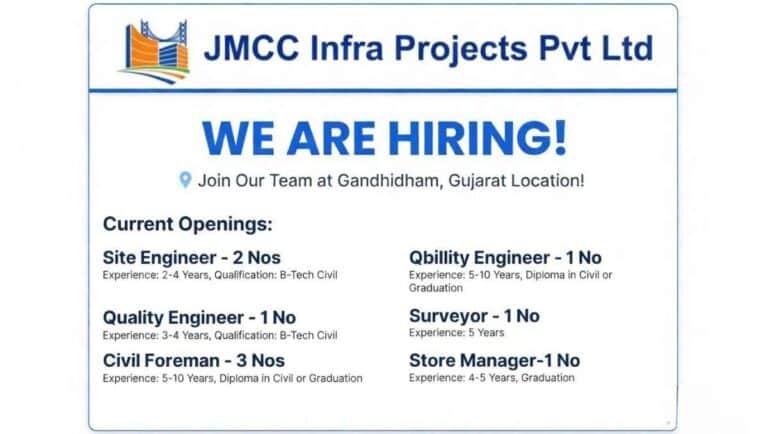 JMCC Infra Projects Pvt Ltd

WE ARE HIRING!

Join Our Team at Gandhidham, Gujarat Location!

Current Openings:

Site Engineer - 2 Nos
Experience: 2-4 Years, Qualification: B-Tech Civil

Quality Engineer - 1 No
Experience: 3-4 Years, Qualification: B-Tech Civil

Civil Foreman - 3 Nos
Experience: 5-10 Years, Diploma in Civil or Graduation

Qbillity Engineer - 1 No
Experience: 5-10 Years, Diploma in Civil or Graduation

Surveyor - 1 No
Experience: 5 Years

Store Manager-1 No
Experience: 4-5 Years, Graduation